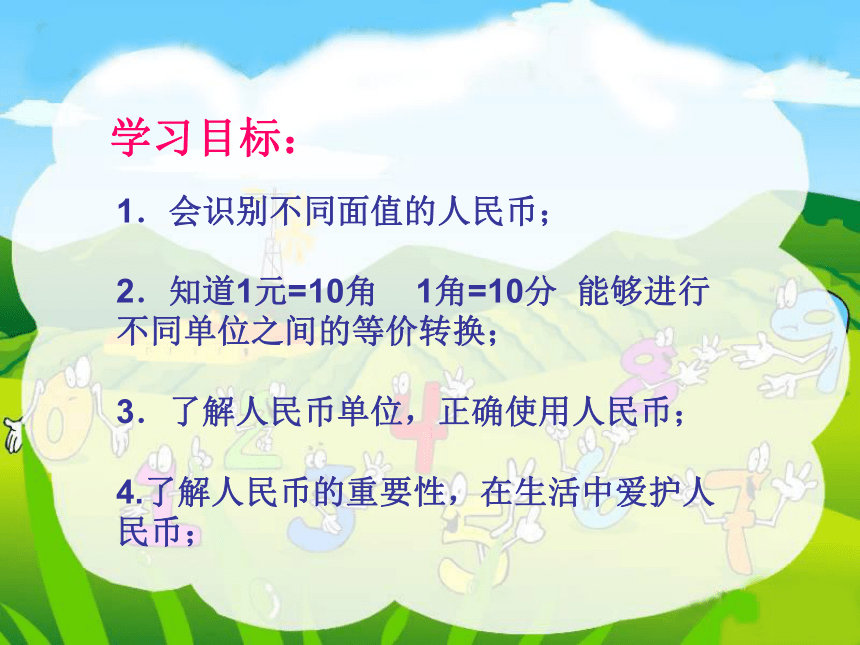 学习目标：

1．会识别不同面值的人民币；

2．知道1元=10角　1角=10分　能够进行不同单位之间的等价转换；

3．了解人民币单位，正确使用人民币；

4.了解人民币的重要性，在生活中爱护人民币；